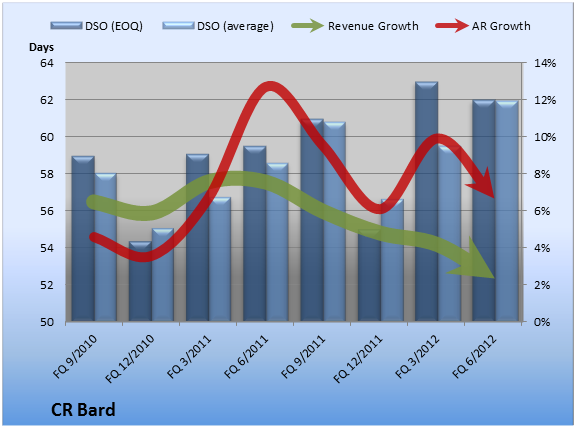 DSO (EOQ) DSO (average) Revenue Growth AR Growth

Days

64
62
60
58
56
54
52
50

14%
12%
10%
8%
6%
4%
2%
0%

FQ 9/2010
FQ 12/2010
FQ 3/2011
FQ 6/2011
FQ 9/2011
FQ 12/2011
FQ 3/2012
FQ 6/2012

CR Bard